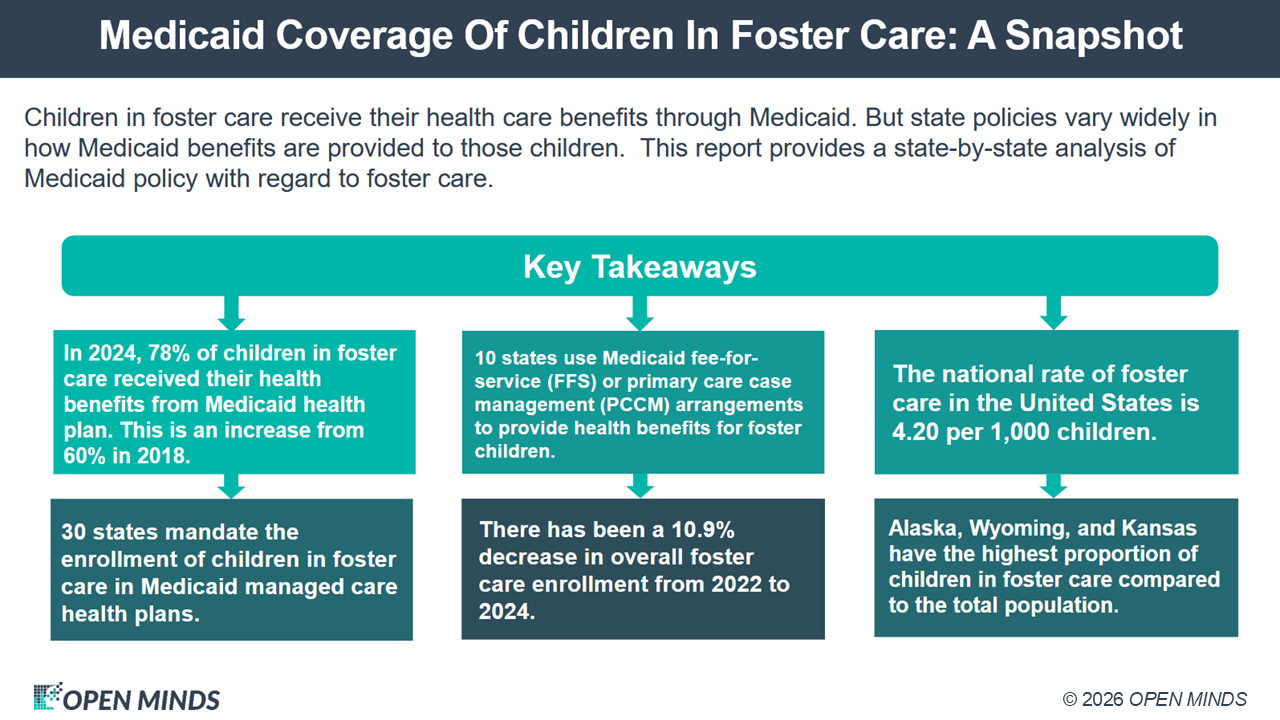 Medicaid Coverage Of Children In Foster Care: A Snapshot

Children in foster care receive their health care benefits through Medicaid. But state policies vary widely in how Medicaid benefits are provided to those children. This report provides a state-by-state analysis of Medicaid policy with regard to foster care.

Key Takeaways

In 2024, 78% of children in foster care received their health benefits from Medicaid health plan. This is an increase from 60% in 2018.

30 states mandate the enrollment of children in foster care in Medicaid managed care health plans.

10 states use Medicaid fee-for-service (FFS) or primary care case management (PCCM) arrangements to provide health benefits for foster children.

There has been a 10.9% decrease in overall foster care enrollment from 2022 to 2024.

The national rate of foster care in the United States is 4.20 per 1,000 children.

Alaska, Wyoming, and Kansas have the highest proportion of children in foster care compared to the total population.

OPEN MINDS

© 2026 OPEN MINDS